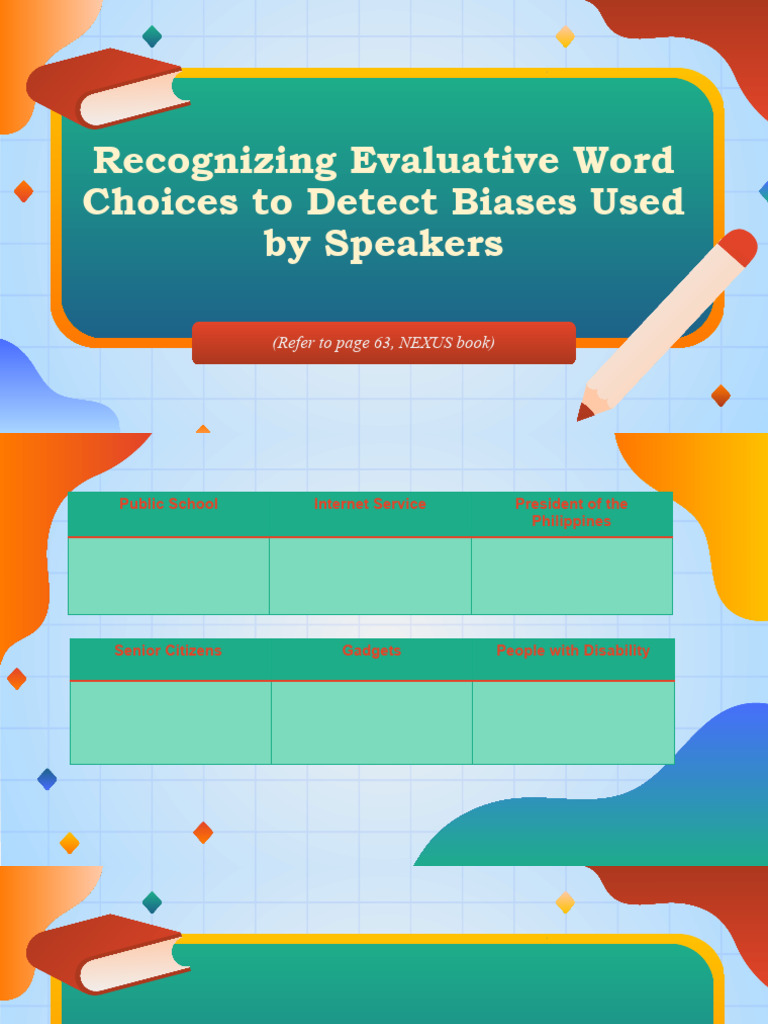 Recognizing Evaluative Word Choices to Detect Biases Used by Speakers

(Refer to page 63, NEXUS book)

| Public School | Internet Service | President of the Philippines |
|---|---|---|
| | | |

| Senior Citizens | Gadgets | People with Disability |
|---|---|---|
| | | |